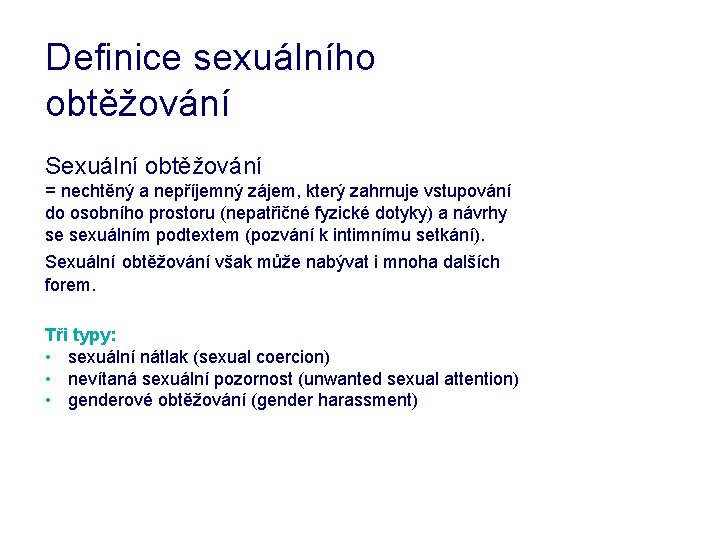 Definice sexuálního obtěžování

Sexuální obtěžování
= nechtěný a nepříjemný zájem, který zahrnuje vstupování do osobního prostoru (nepatřičné fyzické dotyky) a návrhy se sexuálním podtextem (pozvání k intimnímu setkání).

Sexuální obtěžování však může nabývat i mnoha dalších forem.

Tři typy:
• sexuální nátlak (sexual coercion)
• nevítaná sexuální pozornost (unwanted sexual attention)
• genderové obtěžování (gender harassment)